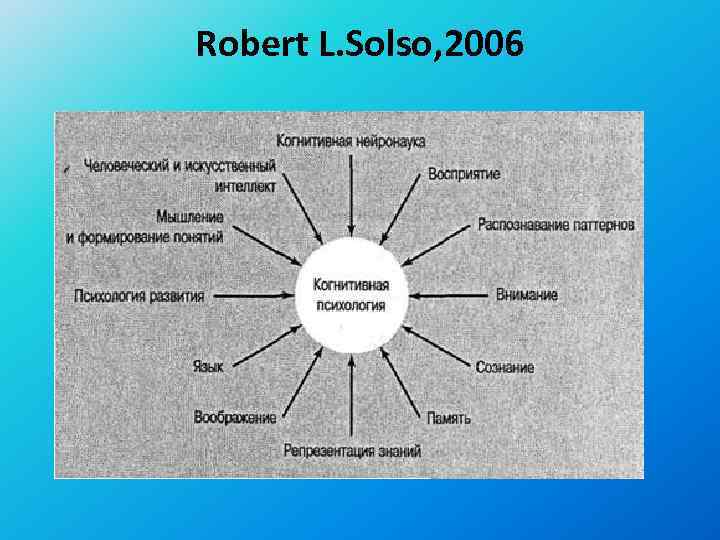 Robert L.Solso,2006

Когнитивная нейронаука

Человеческий и искусственный интеллект

Восприятие

Мышление и формирование понятий

Распознавание паттернов

Психология развития

Когнитивная психология

Внимание

Язык

Сознание

Воображение

Память

Репрезентация знаний